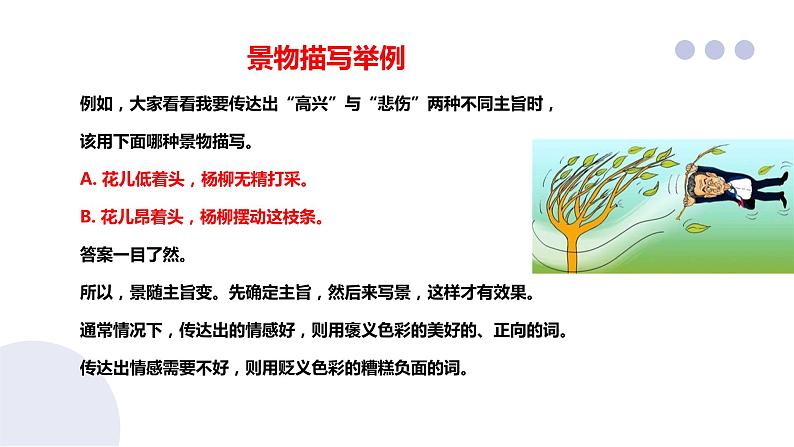 景物描写举例

例如，大家看看我要传达出“高兴”与“悲伤”两种不同主旨时，

该用下面哪种景物描写。

A. 花儿低着头，杨柳无精打采。

B. 花儿昂着头，杨柳摆动这枝条。

答案一目了然。

所以，景随主旨变。先确定主旨，然后来写景，这样才有效果。

通常情况下，传达出的情感好，则用褒义色彩的美好的、正向的词。

传达出情感需要不好，则用贬义色彩的糟糕负面的词。